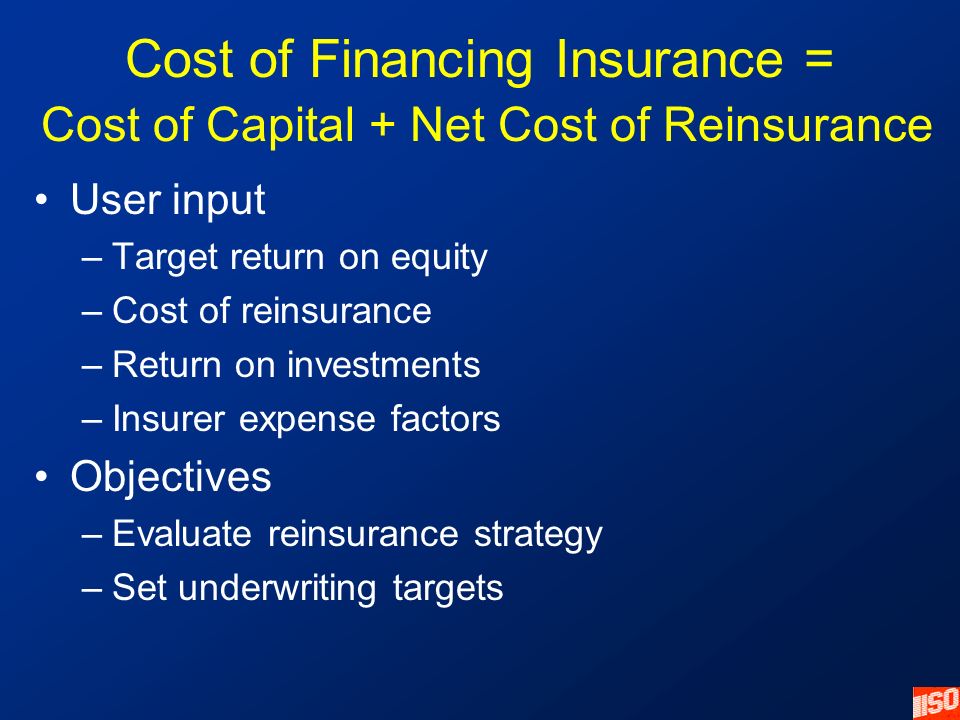 Cost of Financing Insurance =
Cost of Capital + Net Cost of Reinsurance

• User input
– Target return on equity
– Cost of reinsurance
– Return on investments
– Insurer expense factors
• Objectives
– Evaluate reinsurance strategy
– Set underwriting targets

ISO